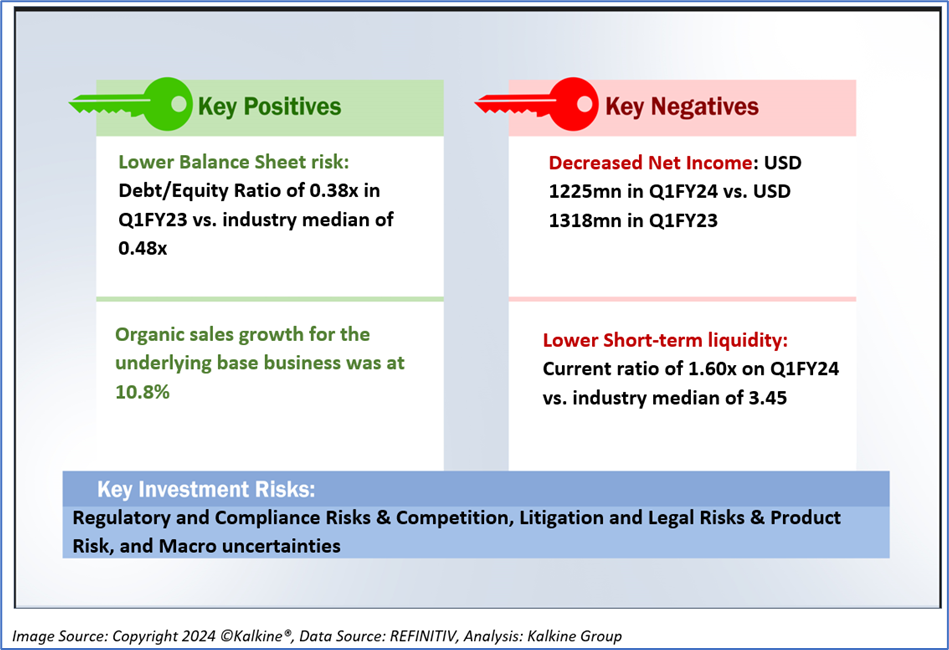 Key Positives

Lower Balance Sheet risk: Debt/Equity Ratio of 0.38x in Q1FY23 vs. industry median of 0.48x

Organic sales growth for the underlying base business was at 10.8%

Key Negatives

Decreased Net Income: USD 1225mn in Q1FY24 vs. USD 1318mn in Q1FY23

Lower Short-term liquidity: Current ratio of 1.60x on Q1FY24 vs. industry median of 3.45

Key Investment Risks:

Regulatory and Compliance Risks & Competition, Litigation and Legal Risks & Product Risk, and Macro uncertainties

Image Source: Copyright 2024 ©Kalkine®, Data Source: REFINITIV, Analysis: Kalkine Group